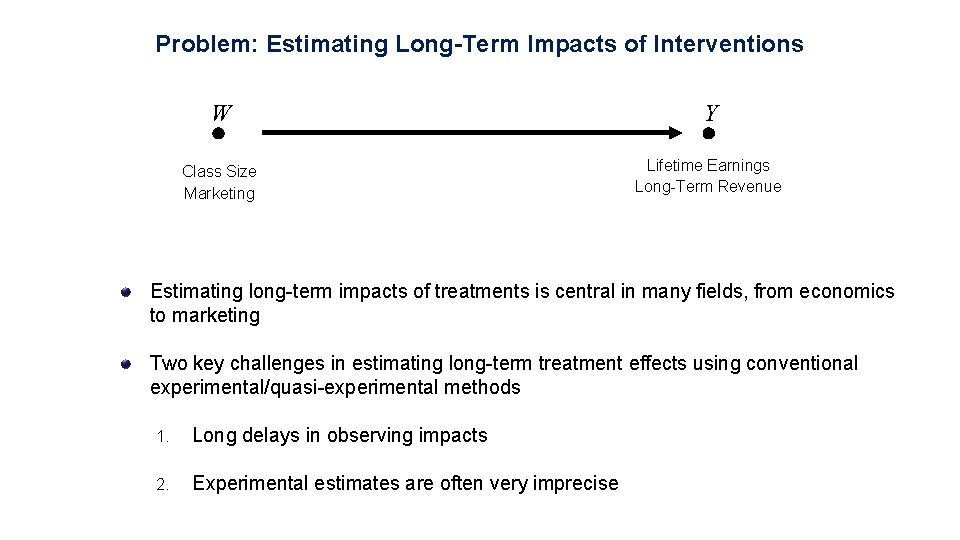 Problem: Estimating Long-Term Impacts of Interventions

$W$

$Y$

Class Size
Marketing

Lifetime Earnings
Long-Term Revenue

Estimating long-term impacts of treatments is central in many fields, from economics to marketing

Two key challenges in estimating long-term treatment effects using conventional experimental/quasi-experimental methods

1. Long delays in observing impacts

2. Experimental estimates are often very imprecise